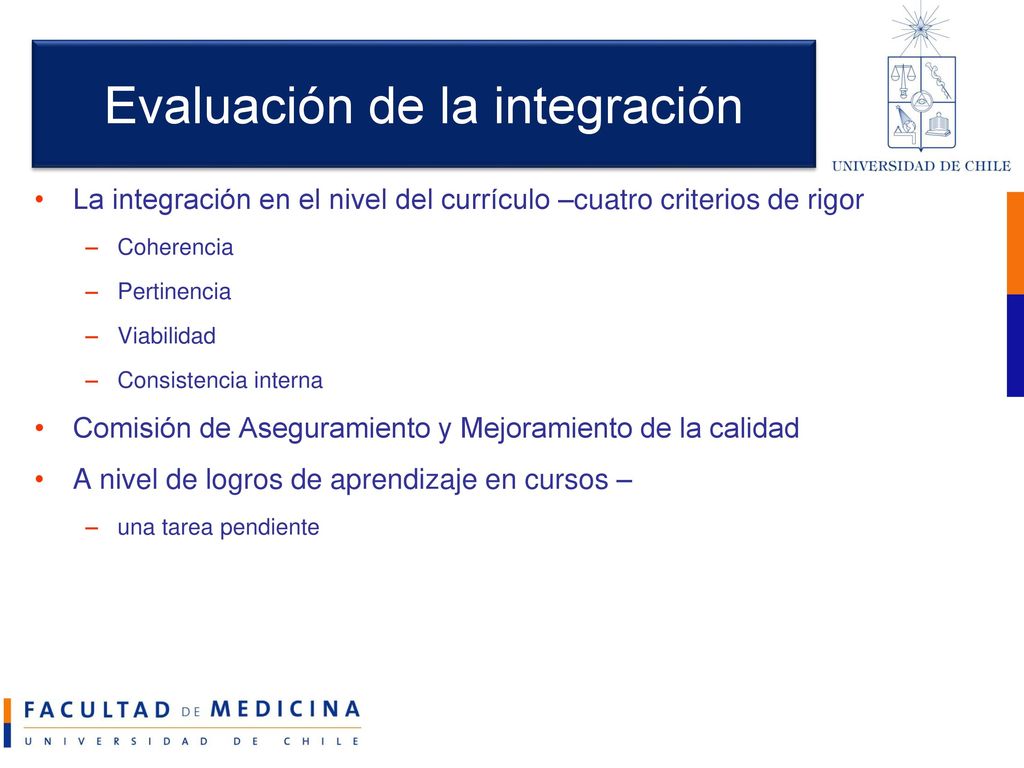 Evaluación de la integración

UNIVERSIDAD DE CHILE

• La integración en el nivel del currículo –cuatro criterios de rigor
– Coherencia
– Pertinencia
– Viabilidad
– Consistencia interna
• Comisión de Aseguramiento y Mejoramiento de la calidad
• A nivel de logros de aprendizaje en cursos –
– una tarea pendiente

FACULTAD DE MEDICINA
UNIVERSIDAD DE CHILE